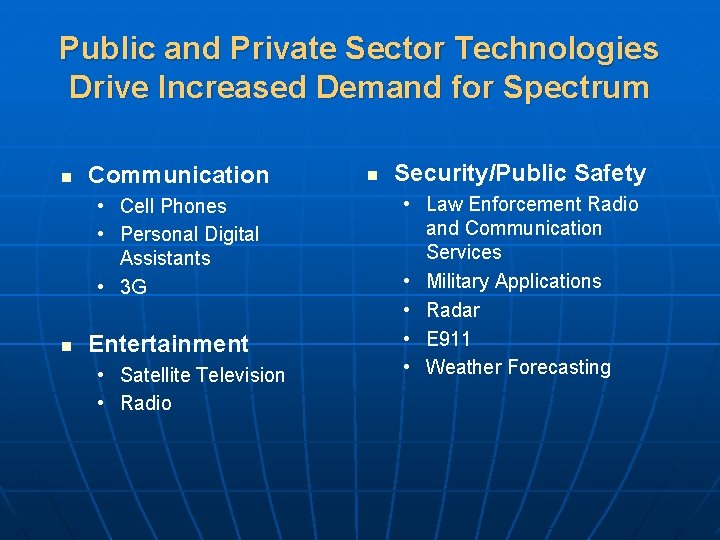 Public and Private Sector Technologies Drive Increased Demand for Spectrum

- Communication
  - Cell Phones
  - Personal Digital Assistants
  - 3G
- Entertainment
  - Satellite Television
  - Radio

- Security/Public Safety
  - Law Enforcement Radio and Communication Services
  - Military Applications
  - Radar
  - E911
  - Weather Forecasting